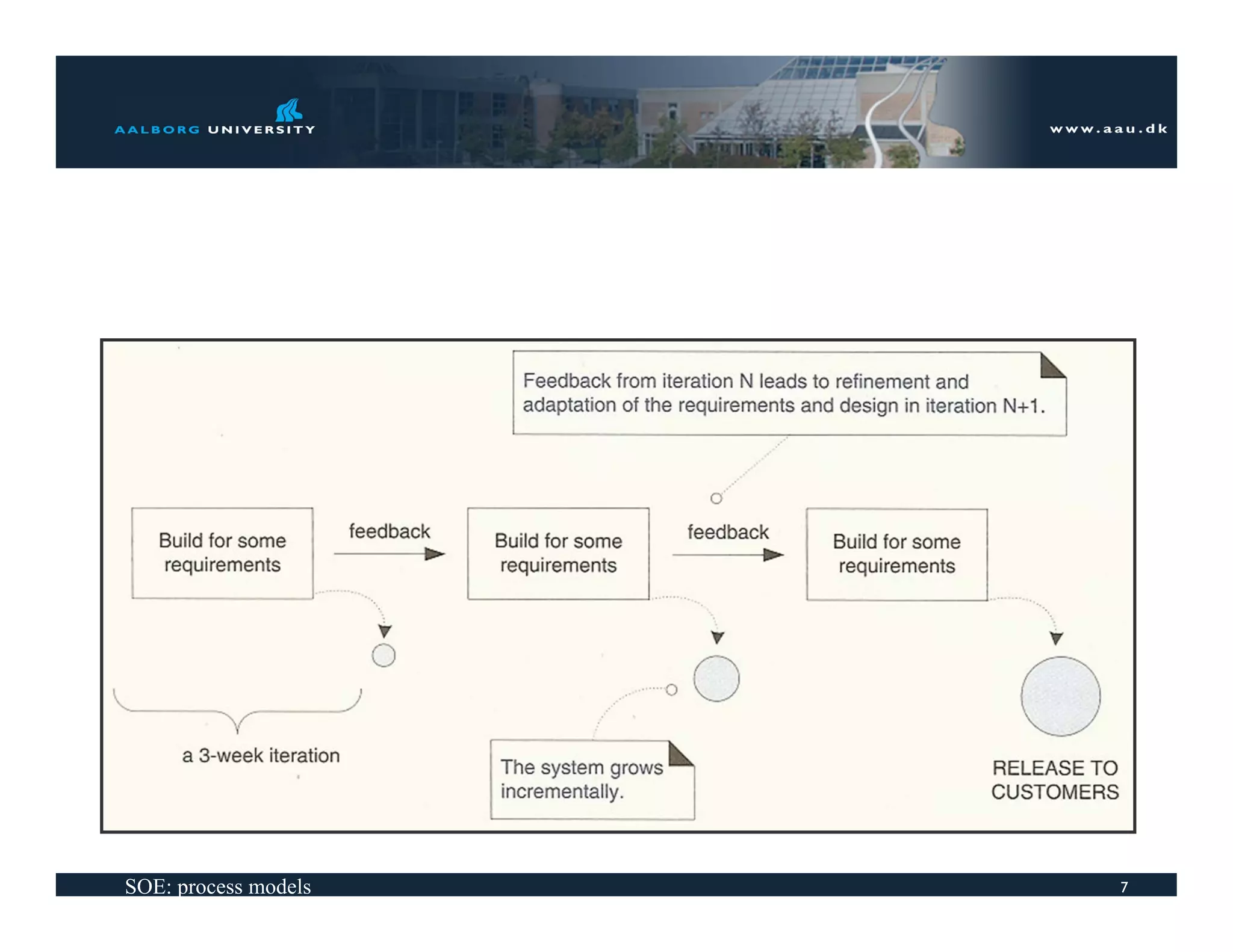 AALBORG UNIVERSITY

www.aau.dk

Feedback from iteration N leads to refinement and adaptation of the requirements and design in iteration N+1.

Build for some requirements

feedback

Build for some requirements

feedback

Build for some requirements

a 3-week iteration

The system grows incrementally.

RELEASE TO CUSTOMERS

SOE: process models

7